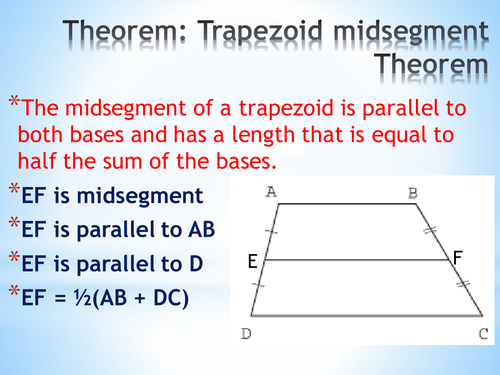 Theorem: Trapezoid midsegment Theorem

*The midsegment of a trapezoid is parallel to both bases and has a length that is equal to half the sum of the bases.

*EF is midsegment

*EF is parallel to AB

*EF is parallel to D

*EF = ½(AB + DC)

A
B
E
F
D
C